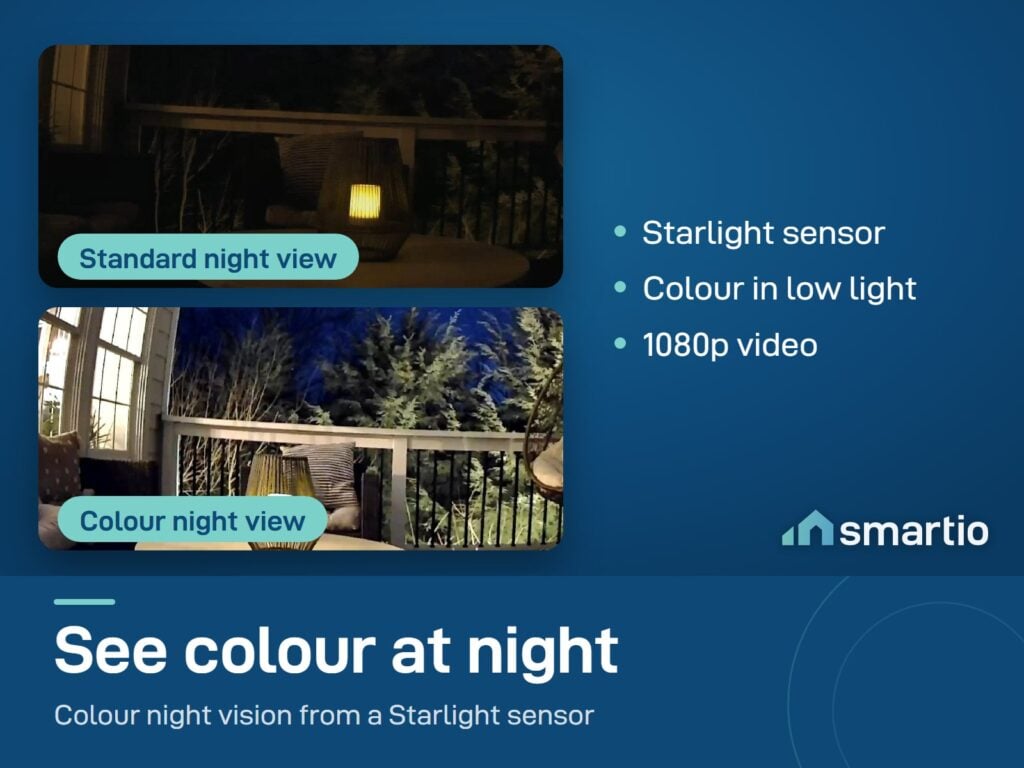 Standard night view

Colour night view

• Starlight sensor
• Colour in low light
• 1080p video

smartio

See colour at night

Colour night vision from a Starlight sensor